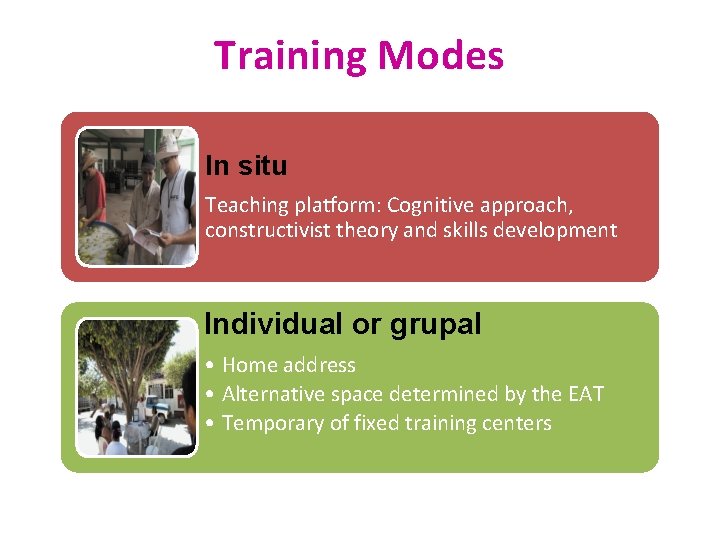 Training Modes

In situ

Teaching platform: Cognitive approach, constructivist theory and skills development

Individual or grupal

• Home address
• Alternative space determined by the EAT
• Temporary of fixed training centers